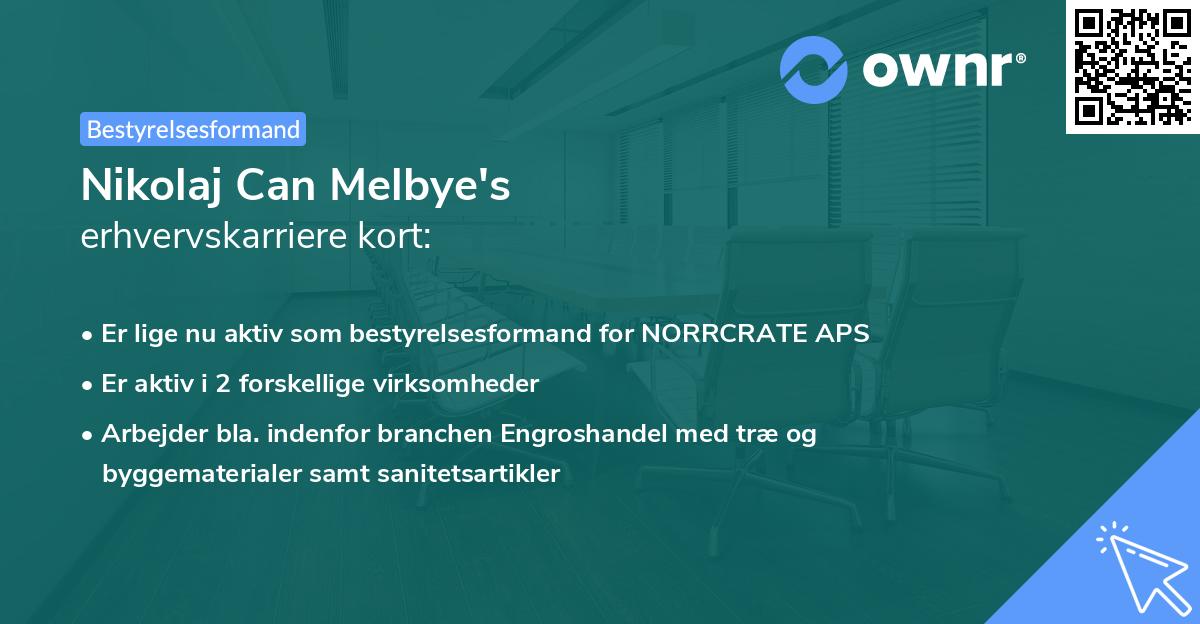 ownr®

Bestyrelsesformand

Nikolaj Can Melbye's
erhvervskarriere kort:

• Er lige nu aktiv som bestyrelsesformand for NORRCRATE APS
• Er aktiv i 2 forskellige virksomheder
• Arbejder bla. indenfor branchen Engroshandel med træ og byggematerialer samt sanitetsartikler